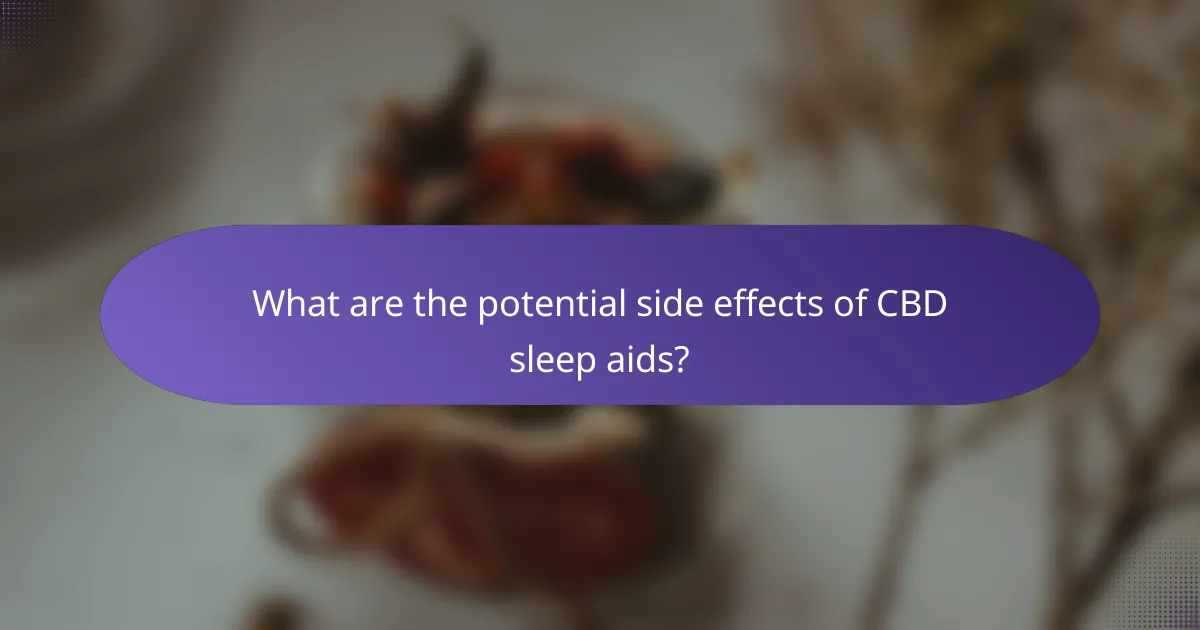 What are the potential side effects of CBD sleep aids?